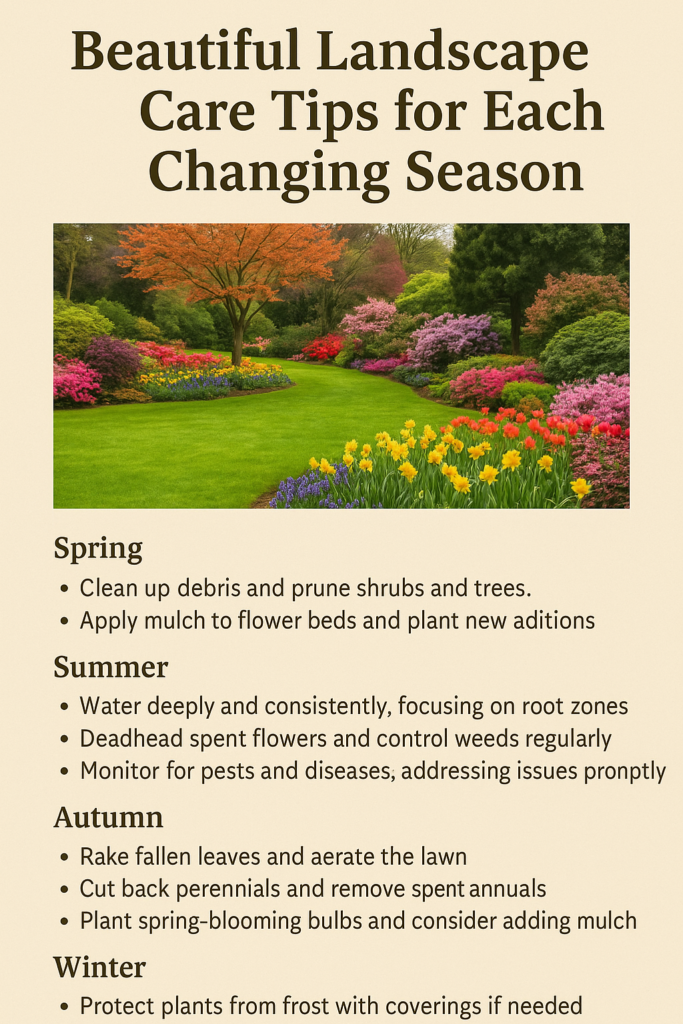 Beautiful Landscape Care Tips for Each Changing Season

Spring

• Clean up debris and prune shrubs and trees.
• Apply mulch to flower beds and plant new aditions

Summer

• Water deeply and consistently, focusing on root zones
• Deadhead spent flowers and control weeds regularly
• Monitor for pests and diseases, addressing issues pronptly

Autumn

• Rake fallen leaves and aerate the lawn
• Cut back perennials and remove spent annuals
• Plant spring-blooming bulbs and consider adding mulch

Winter

• Protect plants from frost with coverings if needed